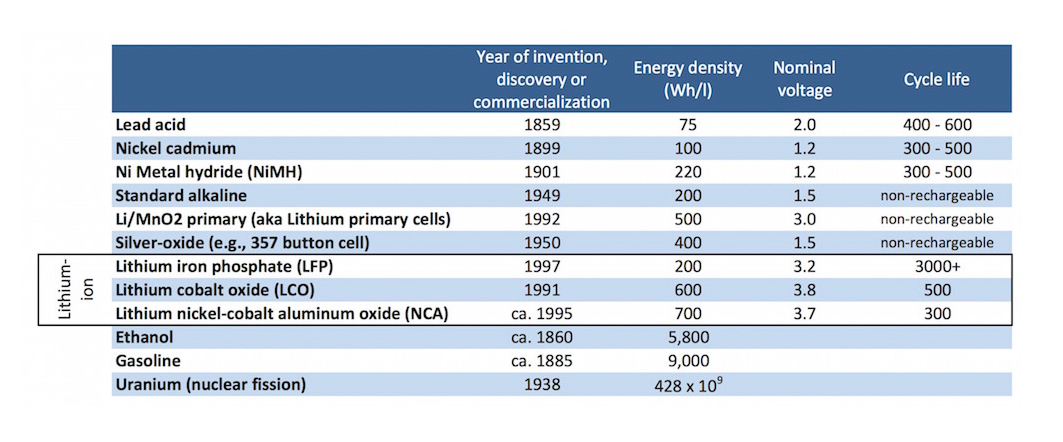 | | | Year of invention, discovery or commercialization | Energy density (Wh/l) | Nominal voltage | Cycle life |
|---|---|---|---|---|---|
| | Lead acid | 1859 | 75 | 2.0 | 400 - 600 |
| | Nickel cadmium | 1899 | 100 | 1.2 | 300 - 500 |
| | Ni Metal hydride (NiMH) | 1901 | 220 | 1.2 | 300 - 500 |
| | Standard alkaline | 1949 | 200 | 1.5 | non-rechargeable |
| | Li/MnO2 primary (aka Lithium primary cells) | 1992 | 500 | 3.0 | non-rechargeable |
| | Silver-oxide (e.g., 357 button cell) | 1950 | 400 | 1.5 | non-rechargeable |
| Lithium-ion | Lithium iron phosphate (LFP) | 1997 | 200 | 3.2 | 3000+ |
| Lithium-ion | Lithium cobalt oxide (LCO) | 1991 | 600 | 3.8 | 500 |
| Lithium-ion | Lithium nickel-cobalt aluminum oxide (NCA) | ca. 1995 | 700 | 3.7 | 300 |
| | Ethanol | ca. 1860 | 5,800 | | |
| | Gasoline | ca. 1885 | 9,000 | | |
| | Uranium (nuclear fission) | 1938 | $428 \times 10^9$ | | |